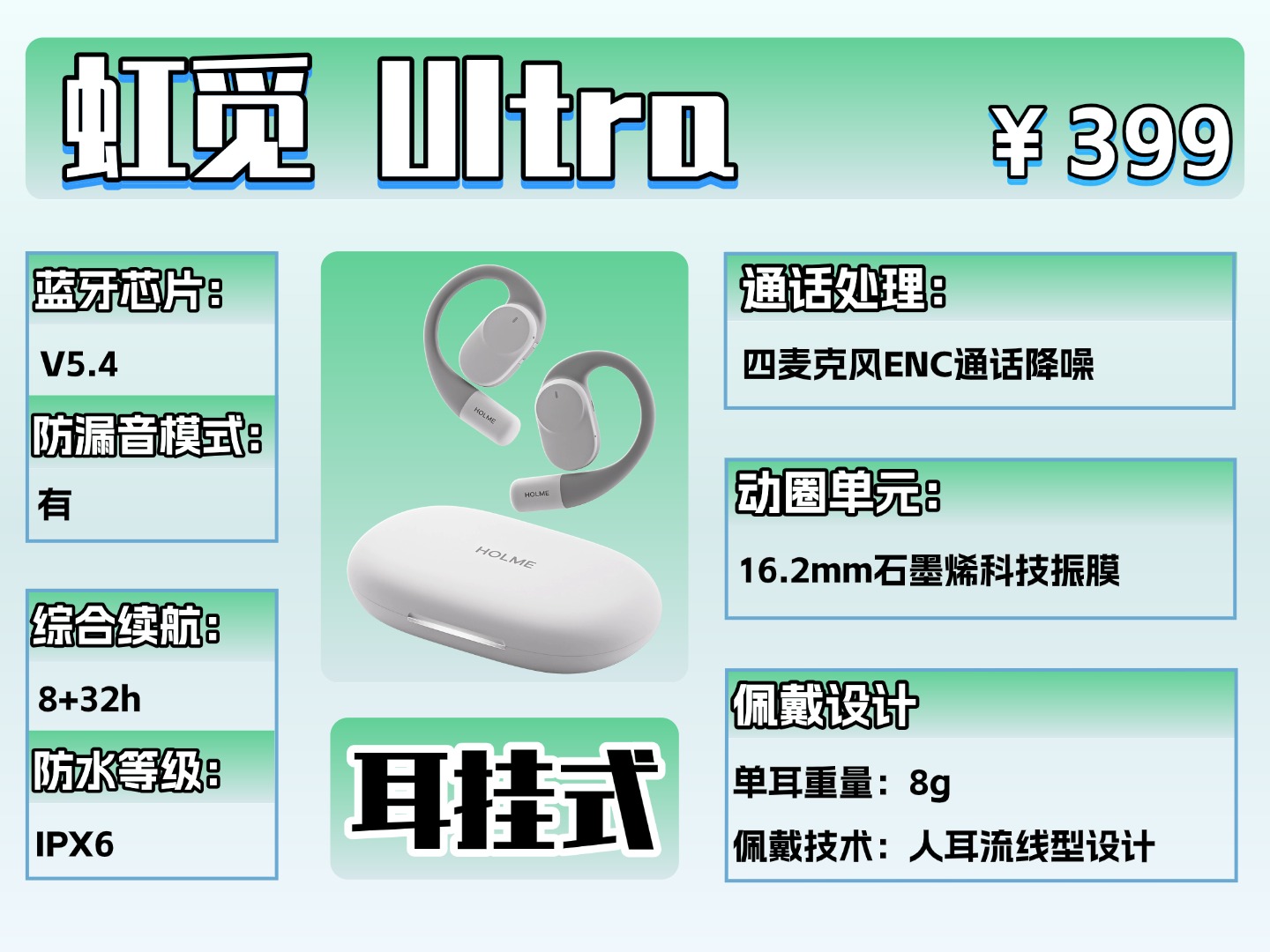 虹觅 Ultra

¥ 399

蓝牙芯片：

V5.4

防漏音模式：

有

综合续航：

8+32h

防水等级：

IPX6

HOLME

HOLME

HOLME

耳挂式

通话处理：

四麦克风ENC通话降噪

动圈单元：

16.2mm石墨烯科技振膜

佩戴设计

单耳重量：8g

佩戴技术：人耳流线型设计